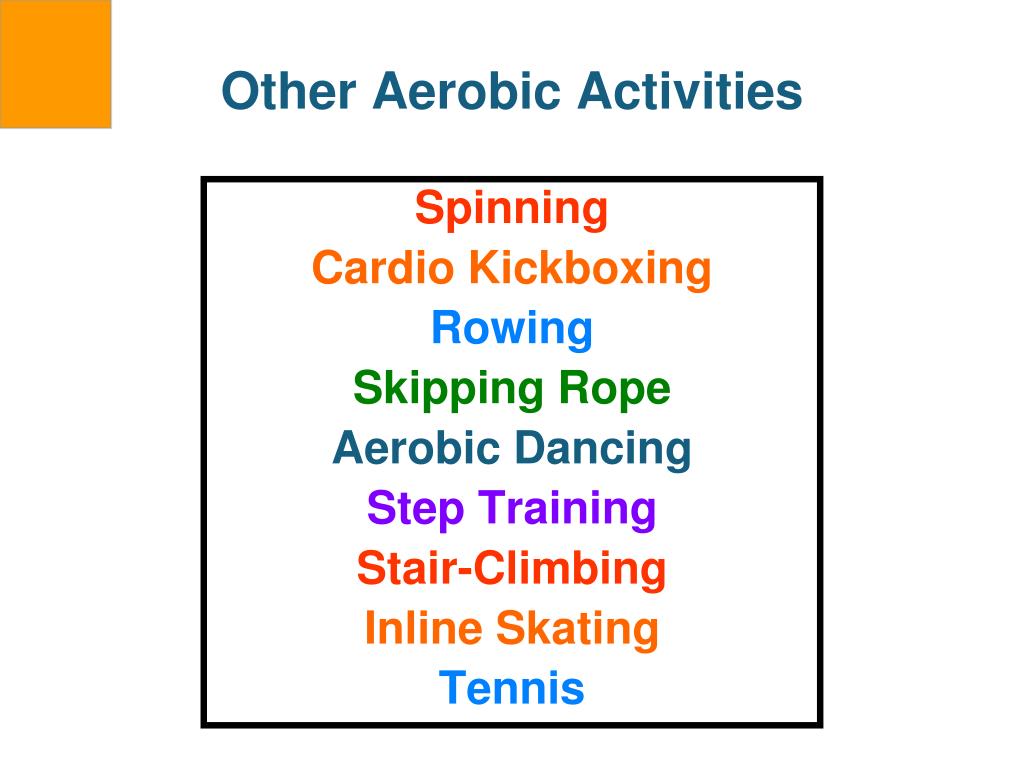 Other Aerobic Activities

Spinning
Cardio Kickboxing
Rowing
Skipping Rope
Aerobic Dancing
Step Training
Stair-Climbing
Inline Skating
Tennis